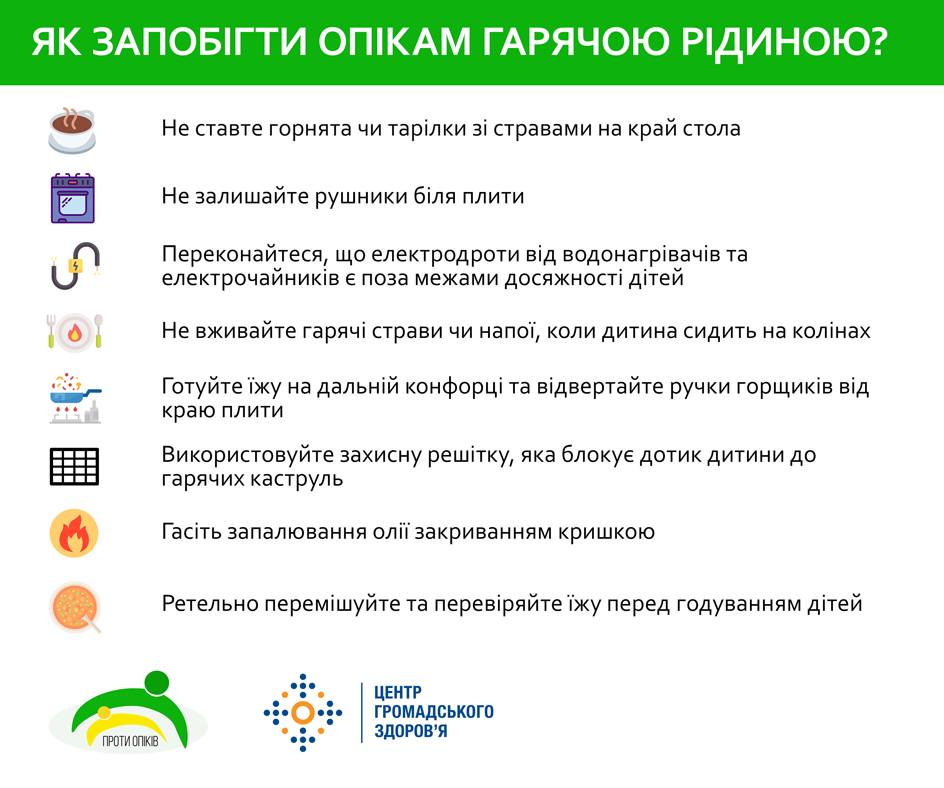 ЯК ЗАПОБІГТИ ОПІКАМ ГАРЯЧОЮ РІДИНОЮ?

Не ставте горнята чи тарілки зі стравами на край стола

Не залишайте рушники біля плити

Переконайтеся, що електродроти від водонагрівачів та електрочайників є поза межами досяжності дітей

Не вживайте гарячі страви чи напої, коли дитина сидить на колінах

Готуйте їжу на дальній конфорці та відвертайте ручки горщиків від краю плити

Використовуйте захисну решітку, яка блокує дотик дитини до гарячих каструль

Гасіть запалювання олії закриванням кришкою

Ретельно перемішуйте та перевіряйте їжу перед годуванням дітей

ПРОТИ ОПІКІВ

ЦЕНТР ГРОМАДСЬКОГО ЗДОРОВ'Я